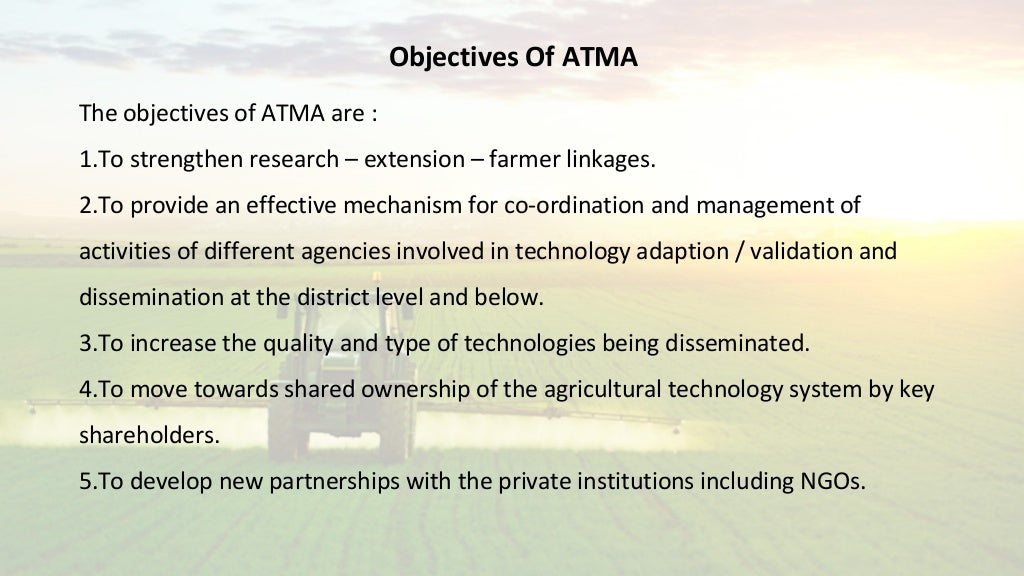 Objectives Of ATMA

The objectives of ATMA are :

1.To strengthen research – extension – farmer linkages.

2.To provide an effective mechanism for co-ordination and management of activities of different agencies involved in technology adaption / validation and dissemination at the district level and below.

3.To increase the quality and type of technologies being disseminated.

4.To move towards shared ownership of the agricultural technology system by key shareholders.

5.To develop new partnerships with the private institutions including NGOs.